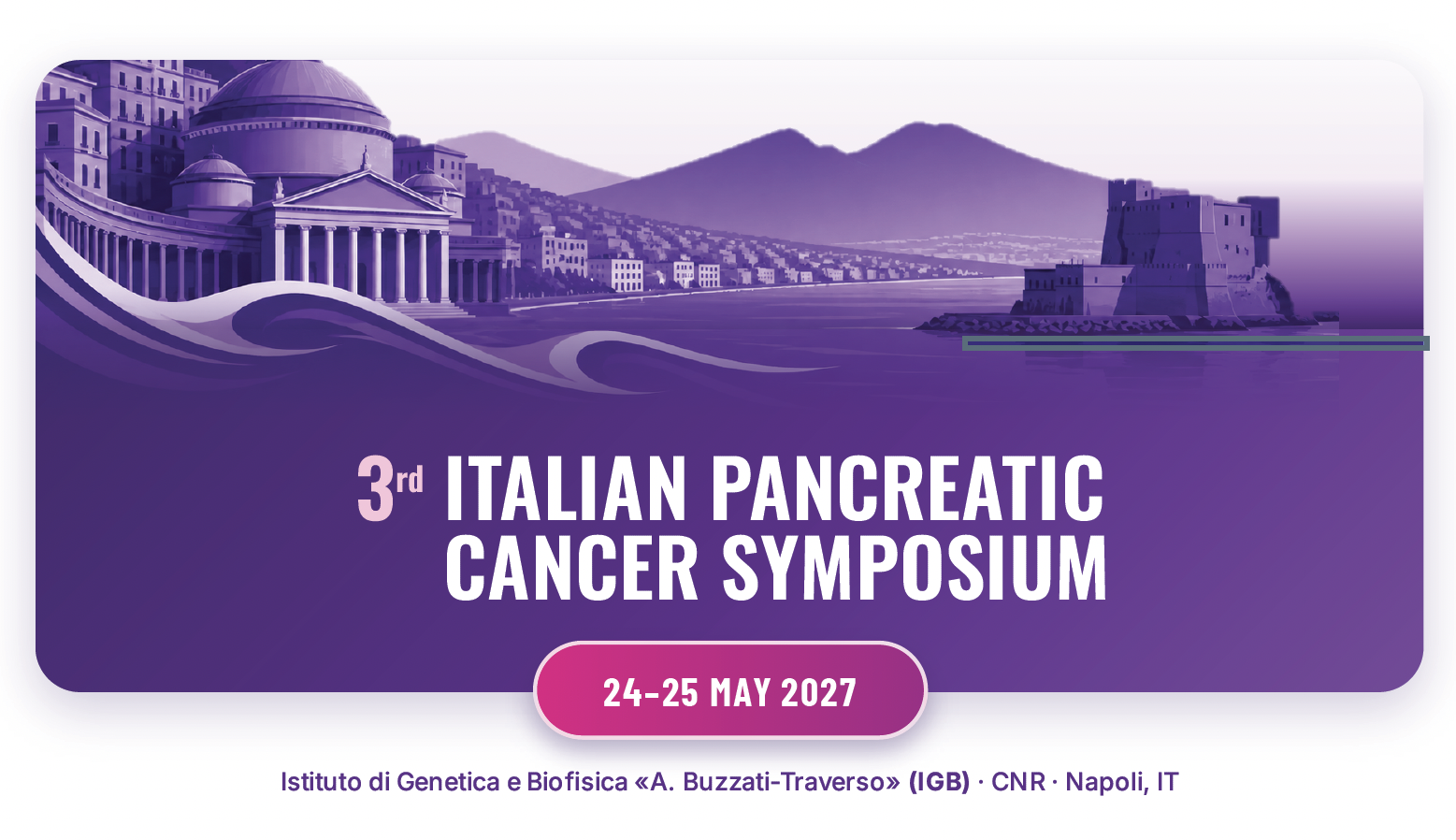 3rd ITALIAN PANCREATIC CANCER SYMPOSIUM

24-25 MAY 2027

Istituto di Genetica e Biofisica «A. Buzzati-Traverso» (IGB) · CNR · Napoli, IT